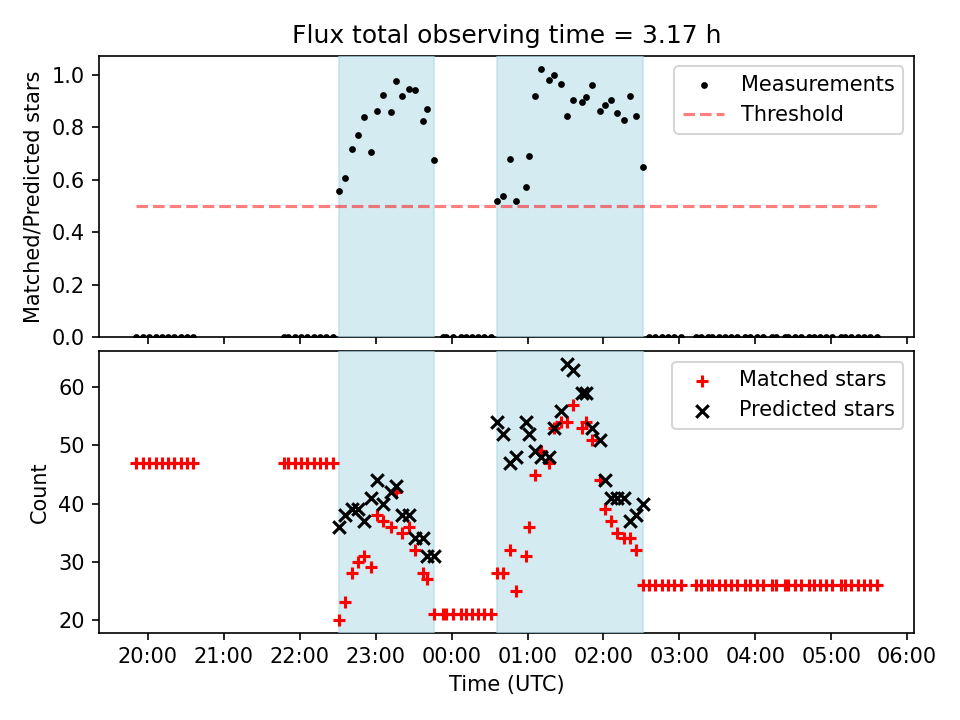 Flux total observing time = 3.17 h

Matched/Predicted stars

1.0
0.8
0.6
0.4
0.2
0.0

Measurements
Threshold

Count

60
50
40
30
20

Matched stars
Predicted stars

20:00 21:00 22:00 23:00 00:00 01:00 02:00 03:00 04:00 05:00 06:00

Time (UTC)